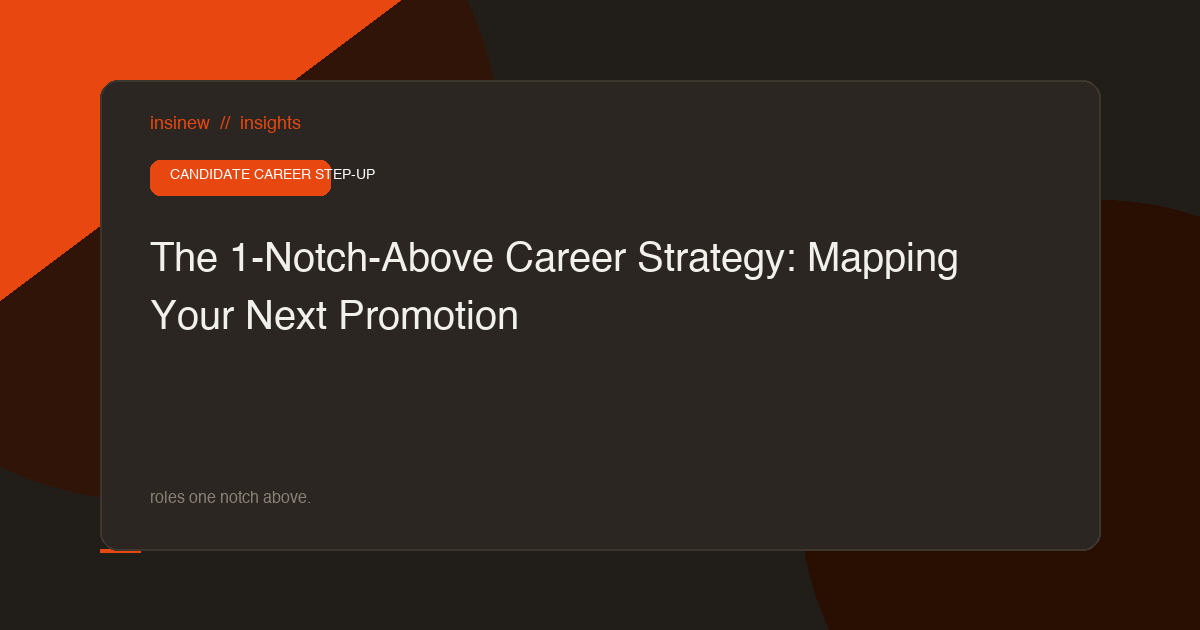 insinew // insights

CANDIDATE CAREER STEP-UP

The 1-Notch-Above Career Strategy: Mapping Your Next Promotion

roles one notch above.